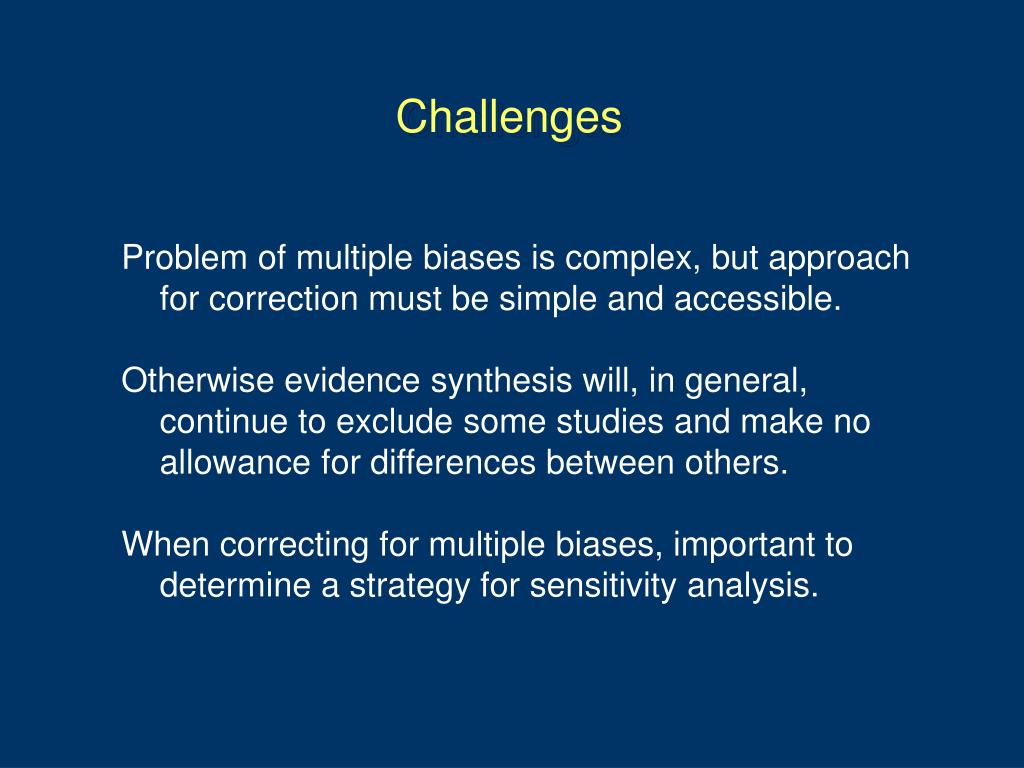 Challenges

Problem of multiple biases is complex, but approach for correction must be simple and accessible.

Otherwise evidence synthesis will, in general, continue to exclude some studies and make no allowance for differences between others.

When correcting for multiple biases, important to determine a strategy for sensitivity analysis.